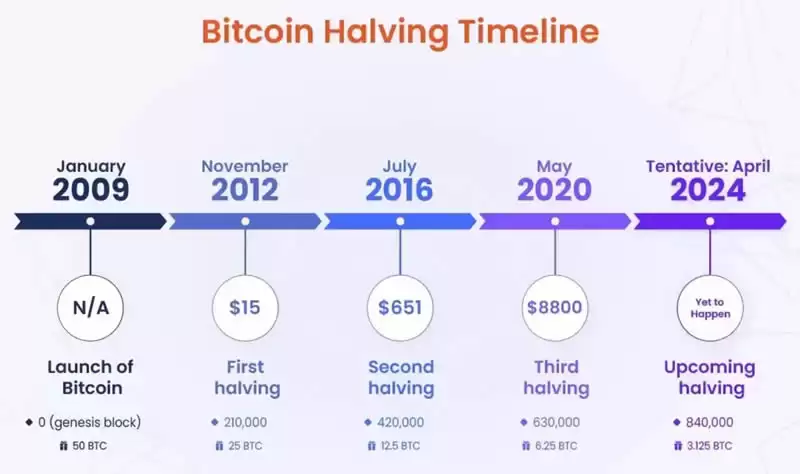 Bitcoin Halving Timeline

January
2009

N/A

Launch of Bitcoin

0 (genesis block)

50 BTC

November
2012

$15

First halving

210,000

25 BTC

July
2016

$651

Second halving

420,000

12.5 BTC

May
2020

$8800

Third halving

630,000

6.25 BTC

Tentative: April
2024

Yet to Happen

Upcoming halving

840,000

3.125 BTC